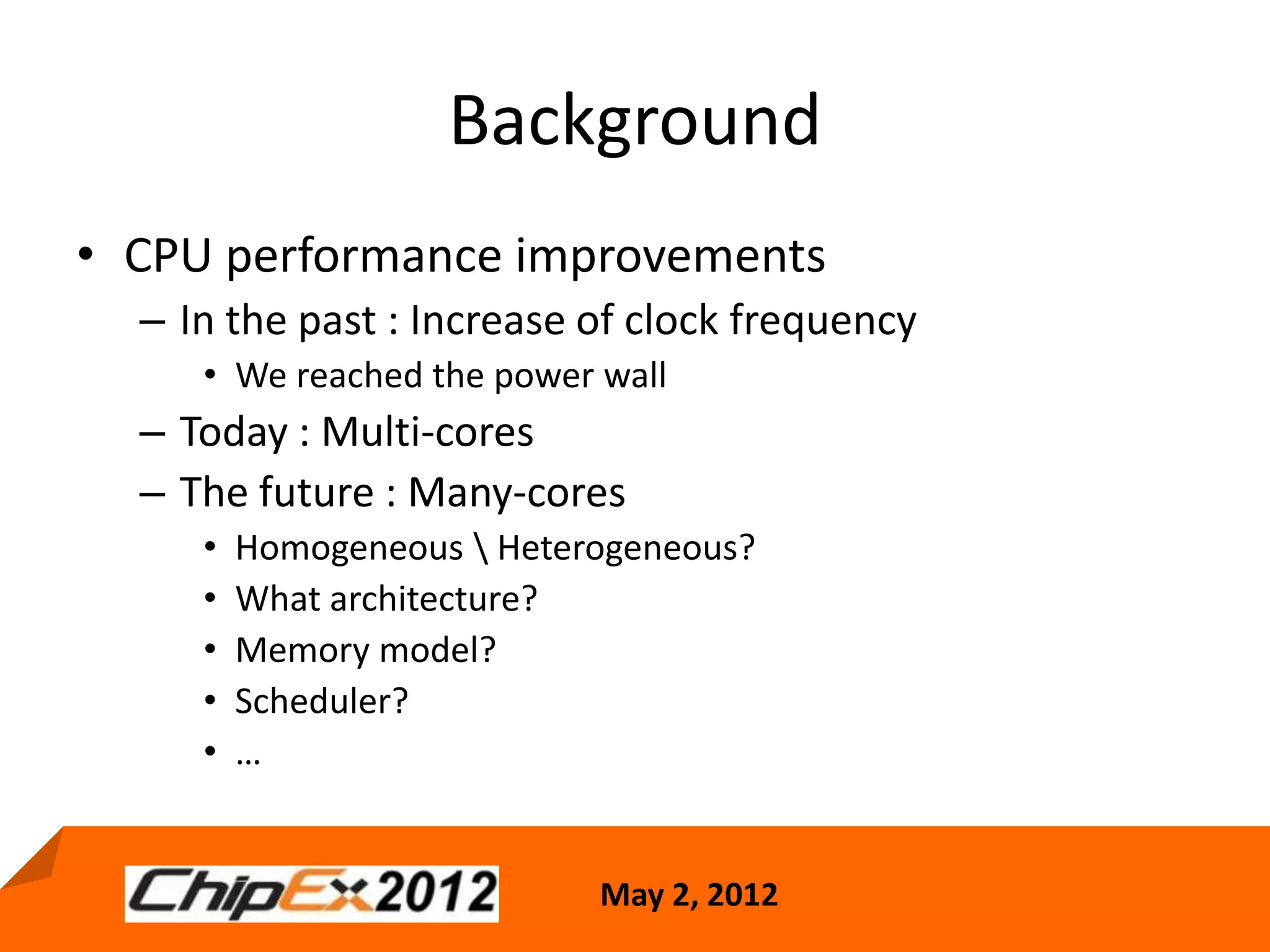 Background

• CPU performance improvements
– In the past : Increase of clock frequency
• We reached the power wall
– Today : Multi-cores
– The future : Many-cores
• Homogeneous \ Heterogeneous?
• What architecture?
• Memory model?
• Scheduler?
• …

ChipEx2012

May 2, 2012